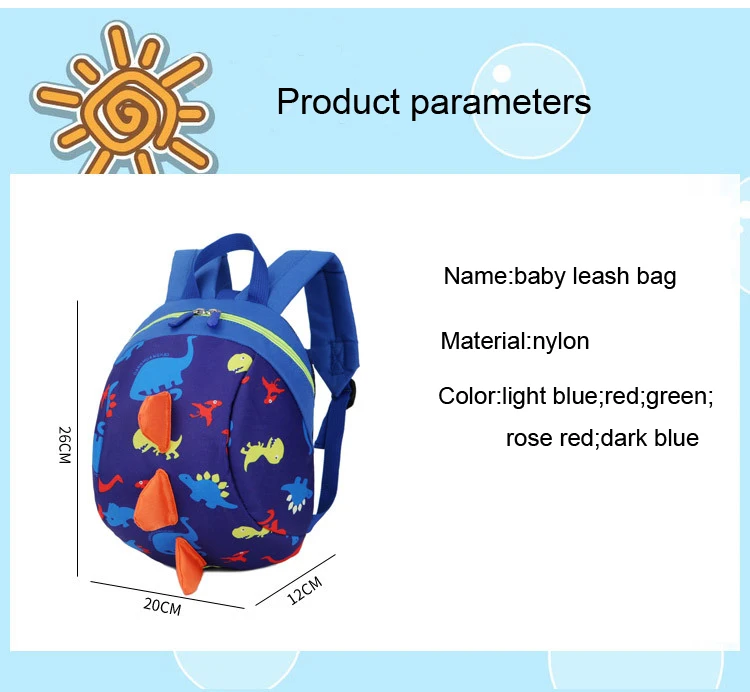 Product parameters

26CM

20CM

12CM

Name:baby leash bag

Material:nylon

Color:light blue;red;green;
rose red;dark blue